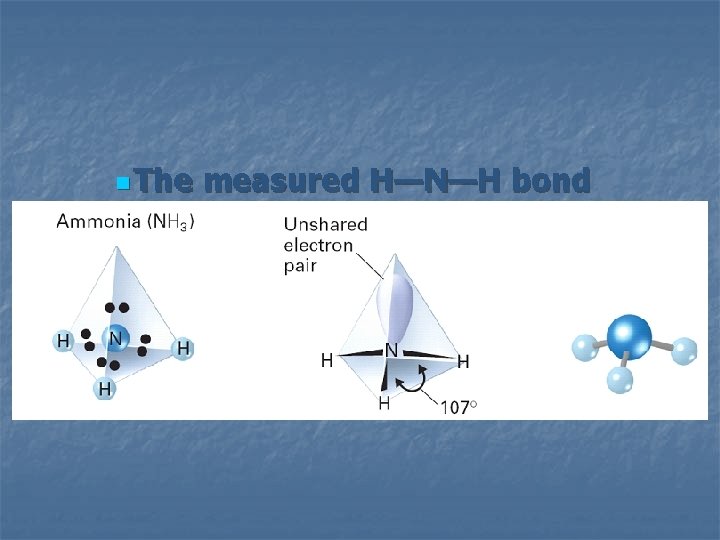 The measured H—N—H bond

Ammonia ($NH_3$)

H N H H

Unshared electron pair

H N H H

107°